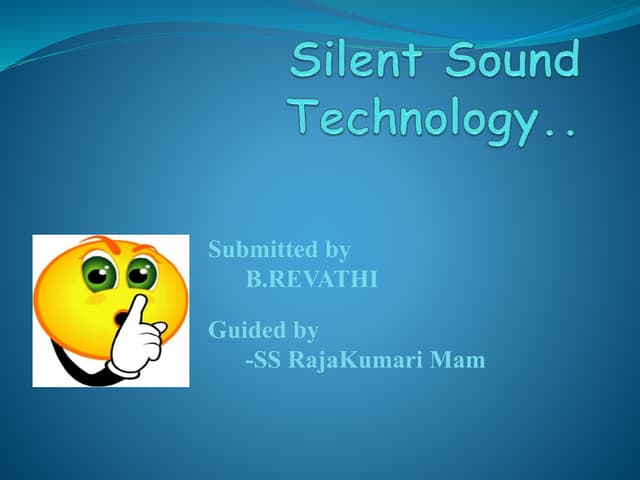 Silent Sound Technology..

Submitted by
B.REVATHI

Guided by
-SS RajaKumari Mam